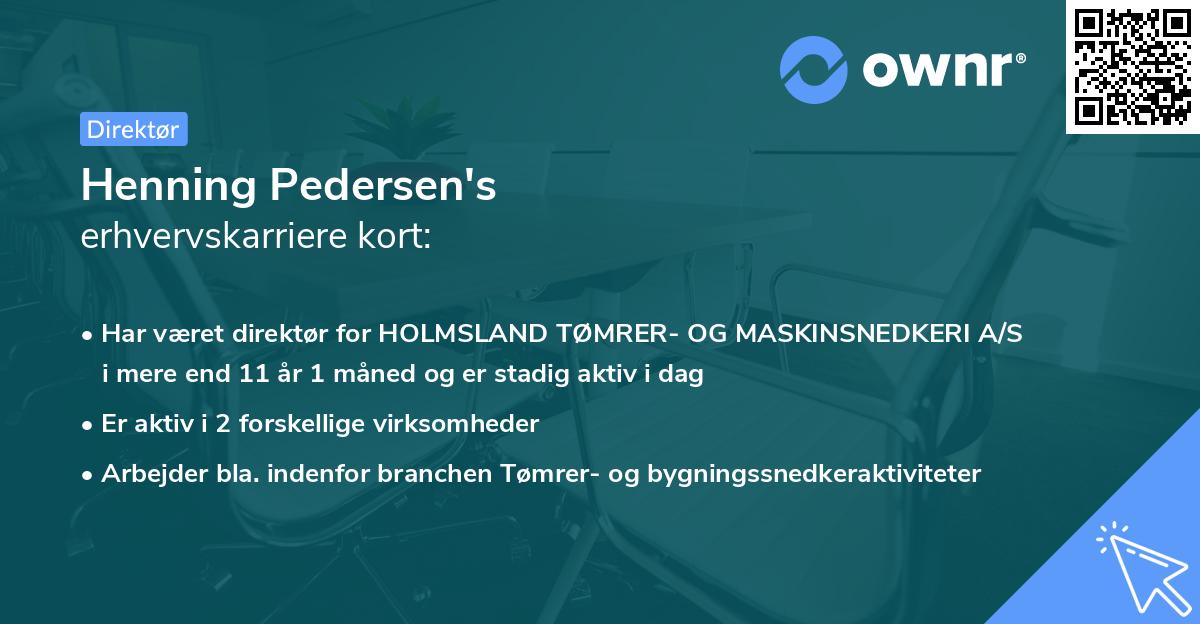 ownr®

Direktør

Henning Pedersen's
erhvervskarriere kort:

• Har været direktør for HOLMSLAND TØMRER- OG MASKINSNEDKERI A/S i mere end 11 år 1 måned og er stadig aktiv i dag

• Er aktiv i 2 forskellige virksomheder

• Arbejder bla. indenfor branchen Tømrer- og bygningssnedkeraktiviteter